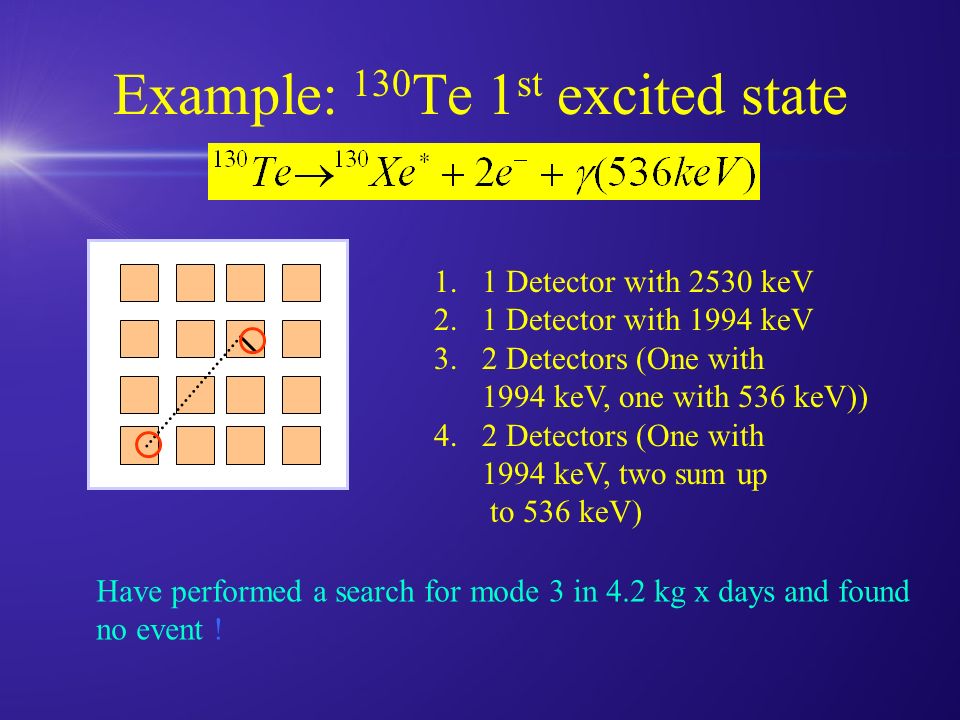 Example: $^{130}$Te 1$^{st}$ excited state

$^{130}Te \rightarrow ^{130}Xe^{*} + 2e^{-} + \gamma(536keV)$

1. 1 Detector with 2530 keV
2. 1 Detector with 1994 keV
3. 2 Detectors (One with 1994 keV, one with 536 keV))
4. 2 Detectors (One with 1994 keV, two sum up to 536 keV)

Have performed a search for mode 3 in 4.2 kg x days and found no event !